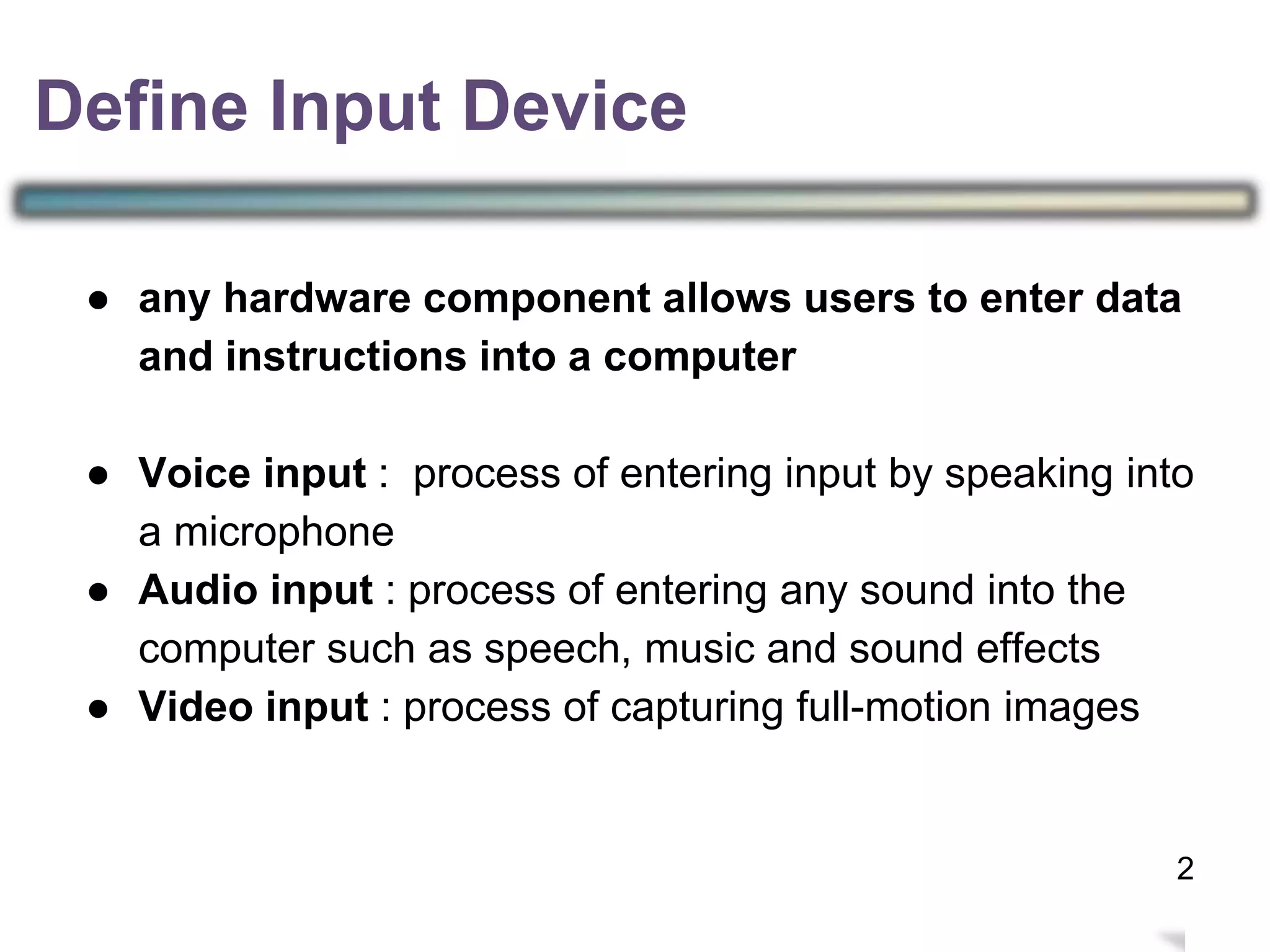 Define Input Device

● any hardware component allows users to enter data and instructions into a computer

● Voice input : process of entering input by speaking into a microphone
● Audio input : process of entering any sound into the computer such as speech, music and sound effects
● Video input : process of capturing full-motion images

2